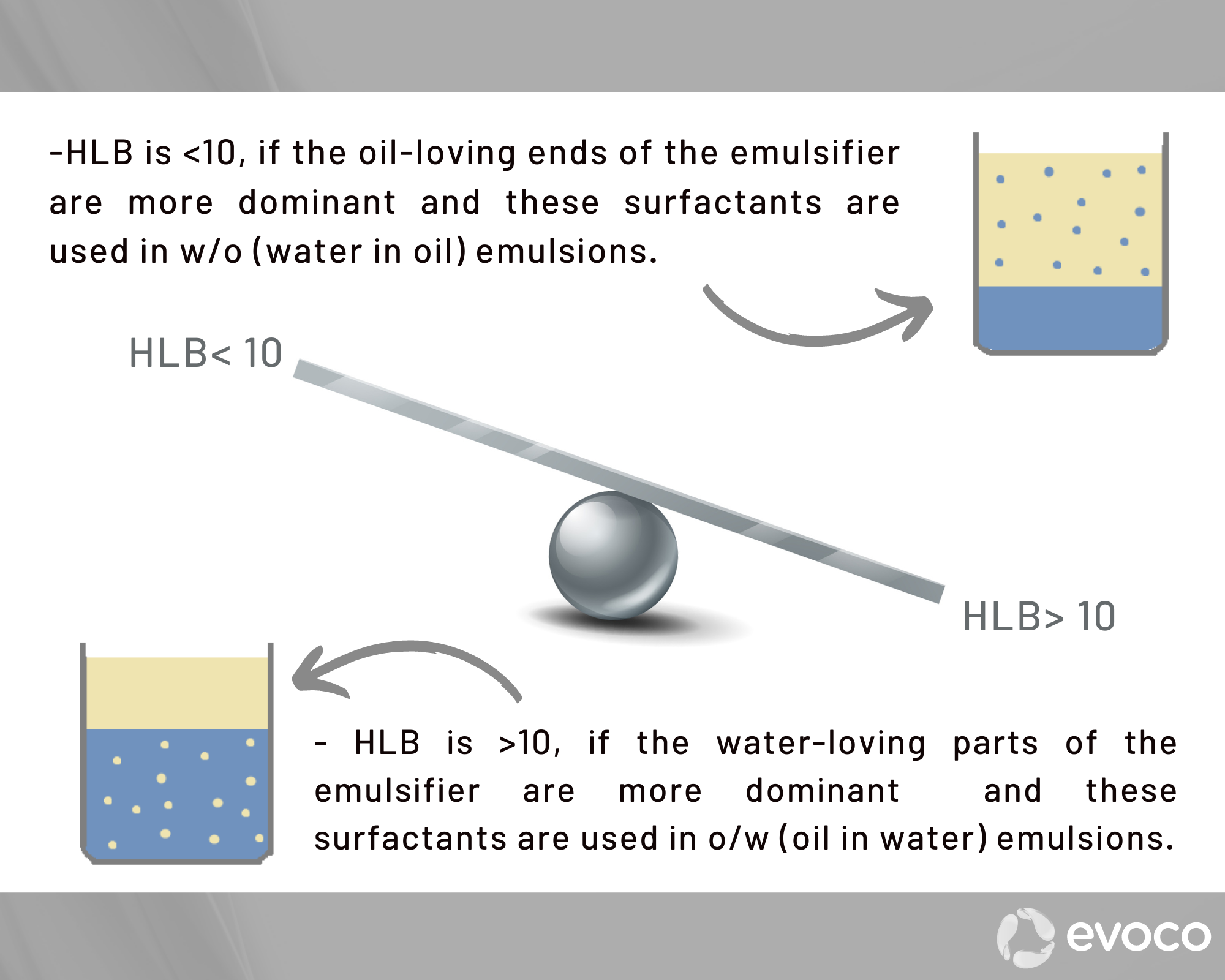 -HLB is <10, if the oil-loving ends of the emulsifier are more dominant and these surfactants are used in w/o (water in oil) emulsions.

HLB< 10

HLB> 10

- HLB is >10, if the water-loving parts of the emulsifier are more dominant and these surfactants are used in o/w (oil in water) emulsions.

evoco